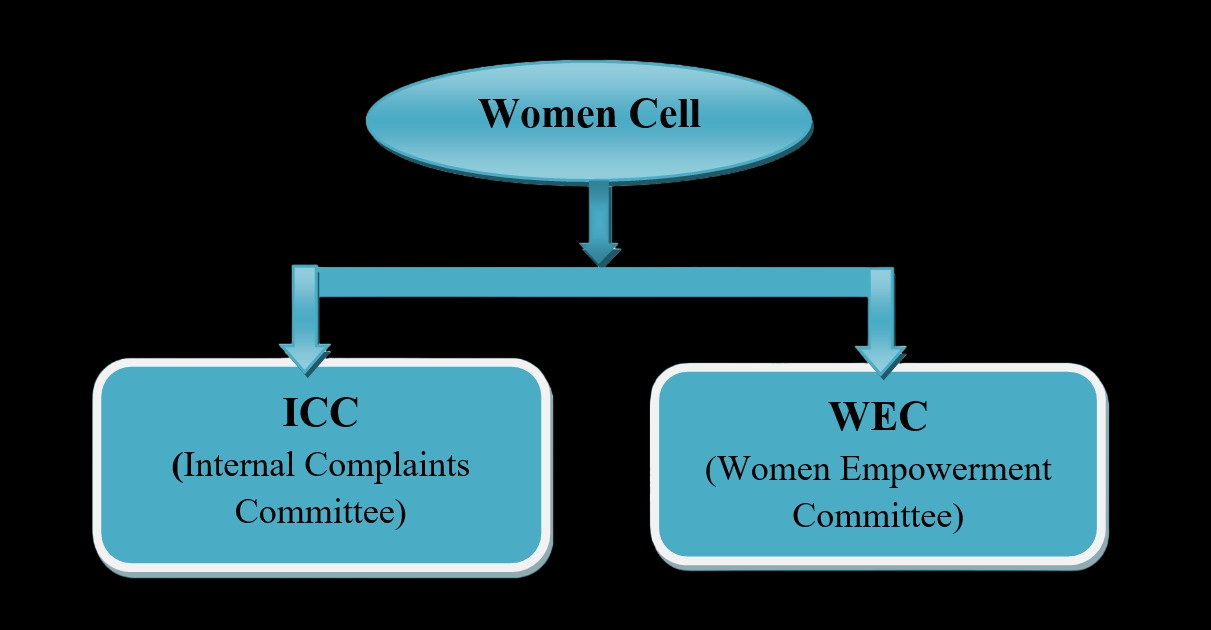 Women Cell

ICC
(Internal Complaints Committee)

WEC
(Women Empowerment Committee)